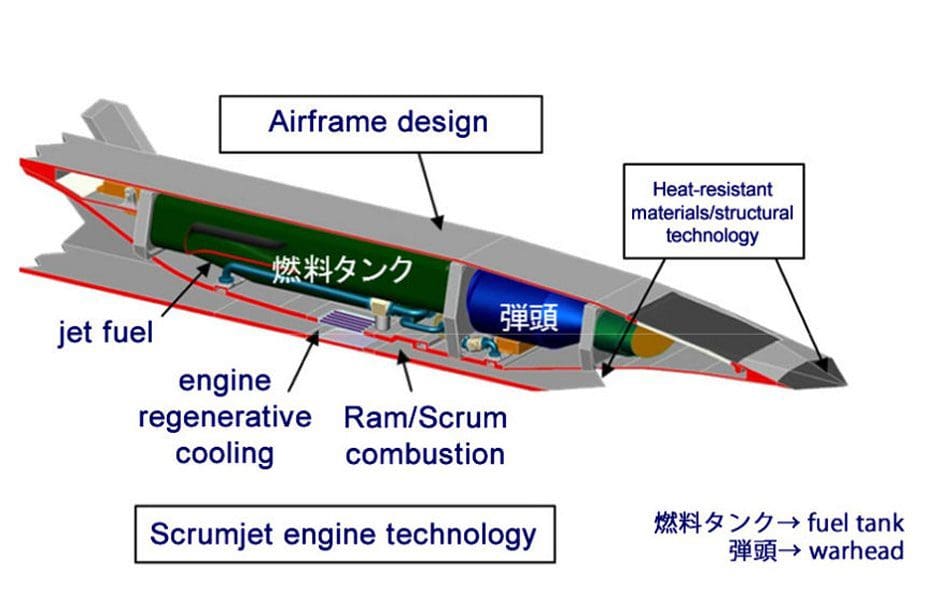 Airframe design

Heat-resistant materials/structural technology

燃料タンク

弾頭

jet fuel

engine regenerative cooling

Ram/Scrum combustion

Scrumjet engine technology

燃料タンク→ fuel tank
弾頭→ warhead